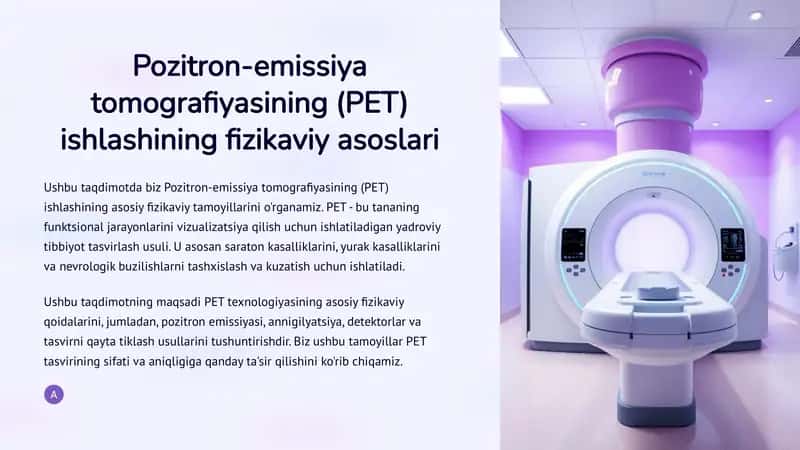 Pozitron-emissiya tomografiyasining (PET) ishlashining fizikaviy asoslari

Ushbu taqdimotda biz Pozitron-emissiya tomografiyasining (PET) ishlashining asosiy fizikaviy tamoyillarini o'rganamiz. PET - bu tananing funktsional jarayonlarini vizualizatsiya qilish uchun ishlatiladigan yadroviy tibbiyot tasvirlash usuli. U asosan saraton kasalliklarini, yurak kasalliklarini va nevrologik buzilishlarni tashxislash va kuzatish uchun ishlatiladi.

Ushbu taqdimotning maqsadi PET texnologiyasining asosiy fizikaviy qoidalarini, jumladan, pozitron emissiyasi, annigilyatsiya, detektorlar va tasvirni qayta tiklash usullarini tushuntirishdir. Biz ushbu tamoyillar PET tasvirining sifati va aniqligiga qanday ta'sir qilishini ko'rib chiqamiz.

A